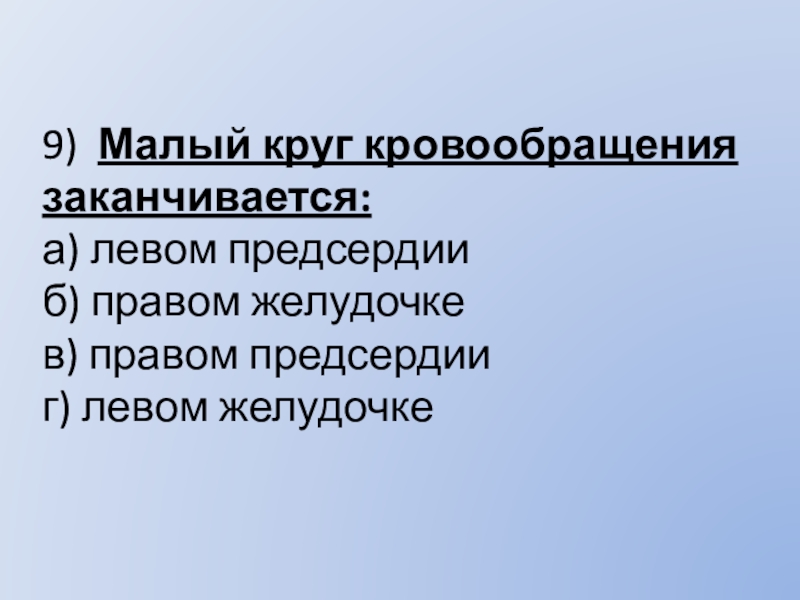 9)  Малый круг кровообращения заканчивается:
а) левом предсердии
б) правом желудочке
в) правом предсердии
г) левом желудочке